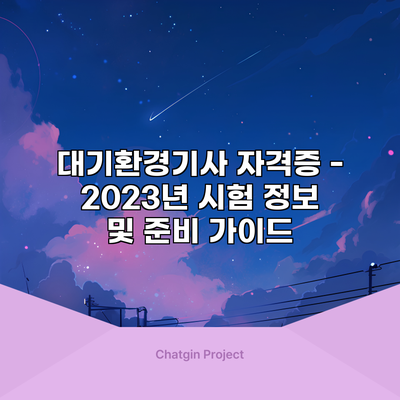 대기환경기사 자격증 - 2023년 시험 정보 및 준비 가이드

Chatgin Project